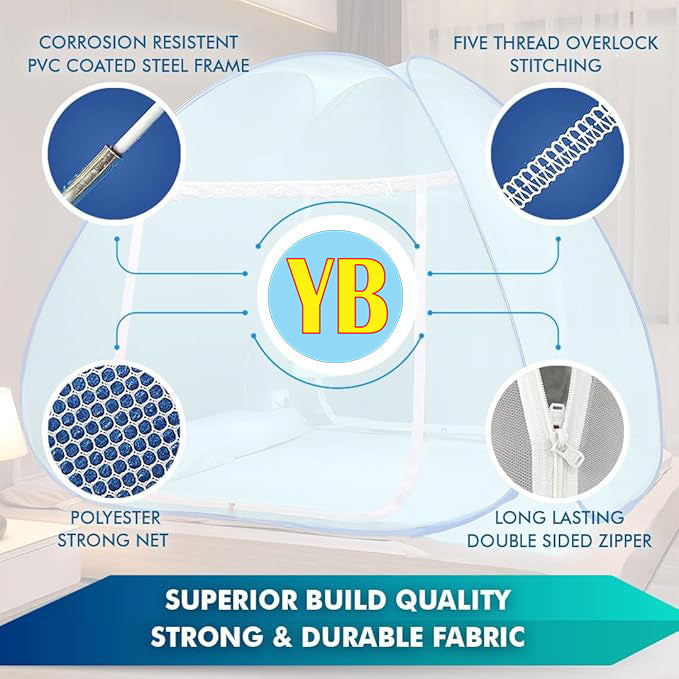 CORROSION RESISTENT PVC COATED STEEL FRAME

FIVE THREAD OVERLOCK STITCHING

YB

POLYESTER STRONG NET

LONG LASTING DOUBLE SIDED ZIPPER

SUPERIOR BUILD QUALITY
STRONG & DURABLE FABRIC